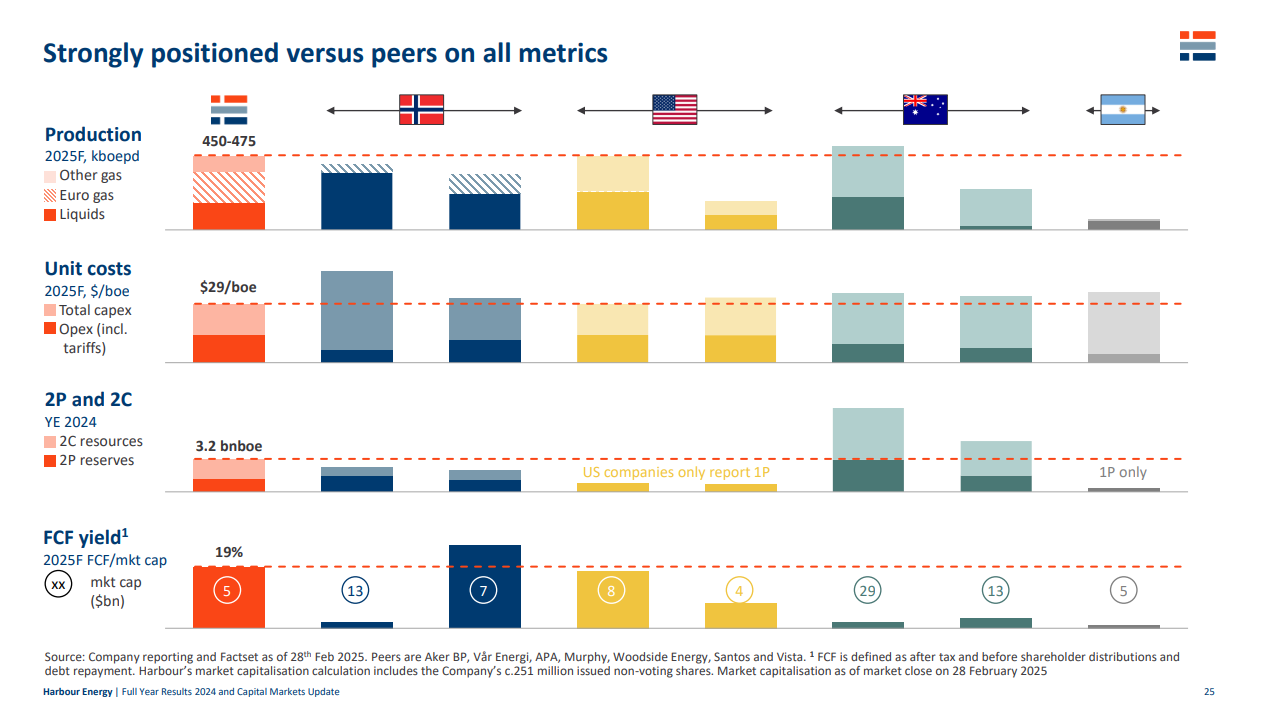 Strongly positioned versus peers on all metrics

Production
2025F, kboepd
Other gas
Euro gas
Liquids

450-475

Unit costs
2025F, $/boe
Total capex
Opex (incl. tariffs)

$29/boe

2P and 2C
YE 2024
2C resources
2P reserves

3.2 bnboe

US companies only report 1P

1P only

FCF yield$^1$
2025F FCF/mkt cap
xx mkt cap ($bn)

19%

5
13
7
8
4
29
13
5

Source: Company reporting and Factset as of 28$^{th}$ Feb 2025. Peers are Aker BP, Vår Energi, APA, Murphy, Woodside Energy, Santos and Vista. $^1$ FCF is defined as after tax and before shareholder distributions and debt repayment. Harbour's market capitalisation calculation includes the Company's c.251 million issued non-voting shares. Market capitalisation as of market close on 28 February 2025

Harbour Energy | Full Year Results 2024 and Capital Markets Update

25